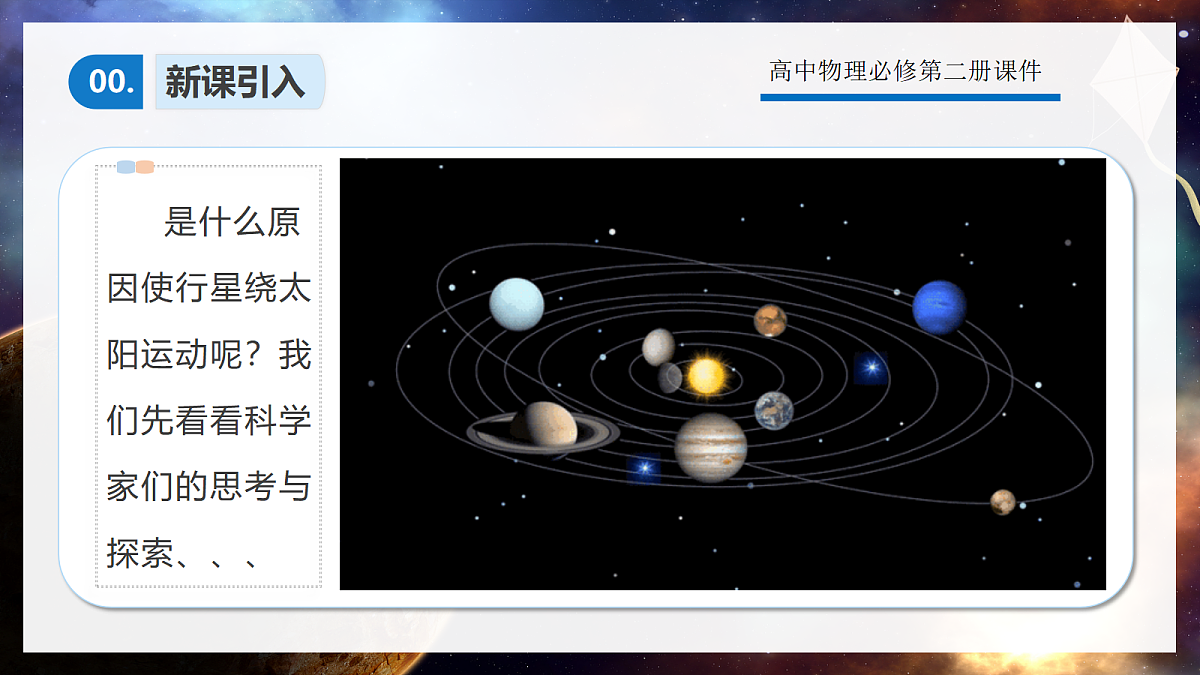 00. 新课引入

高中物理必修第二册课件

是什么原因使行星绕太阳运动呢？我们先看看科学家们的思考与探索、、、